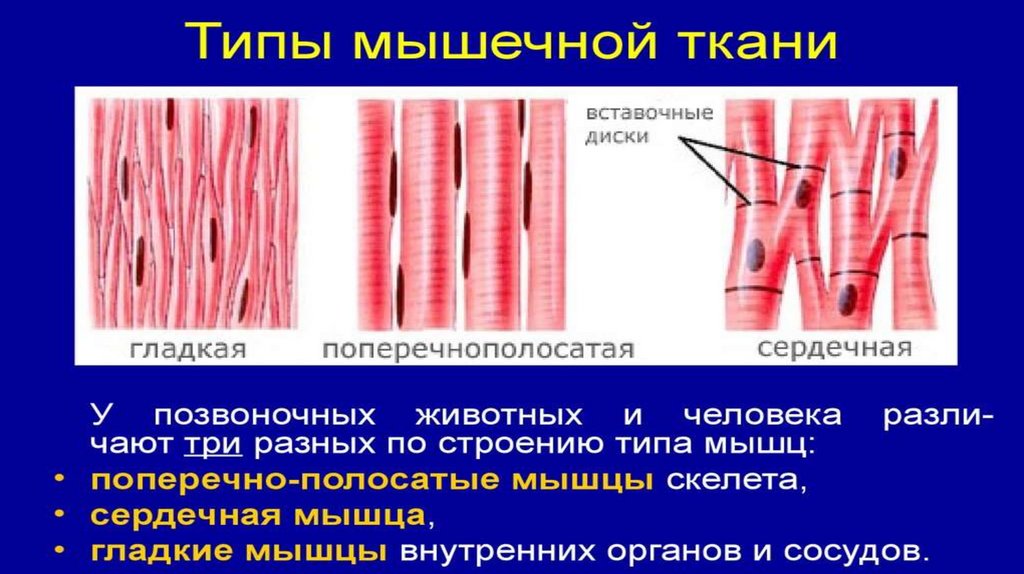 Типы мышечной ткани

вставочные диски

гладкая

поперечнополосатая

сердечная

У позвоночных животных и человека различают три разных по строению типа мышц:

• поперечно-полосатые мышцы скелета,
• сердечная мышца,
• гладкие мышцы внутренних органов и сосудов.